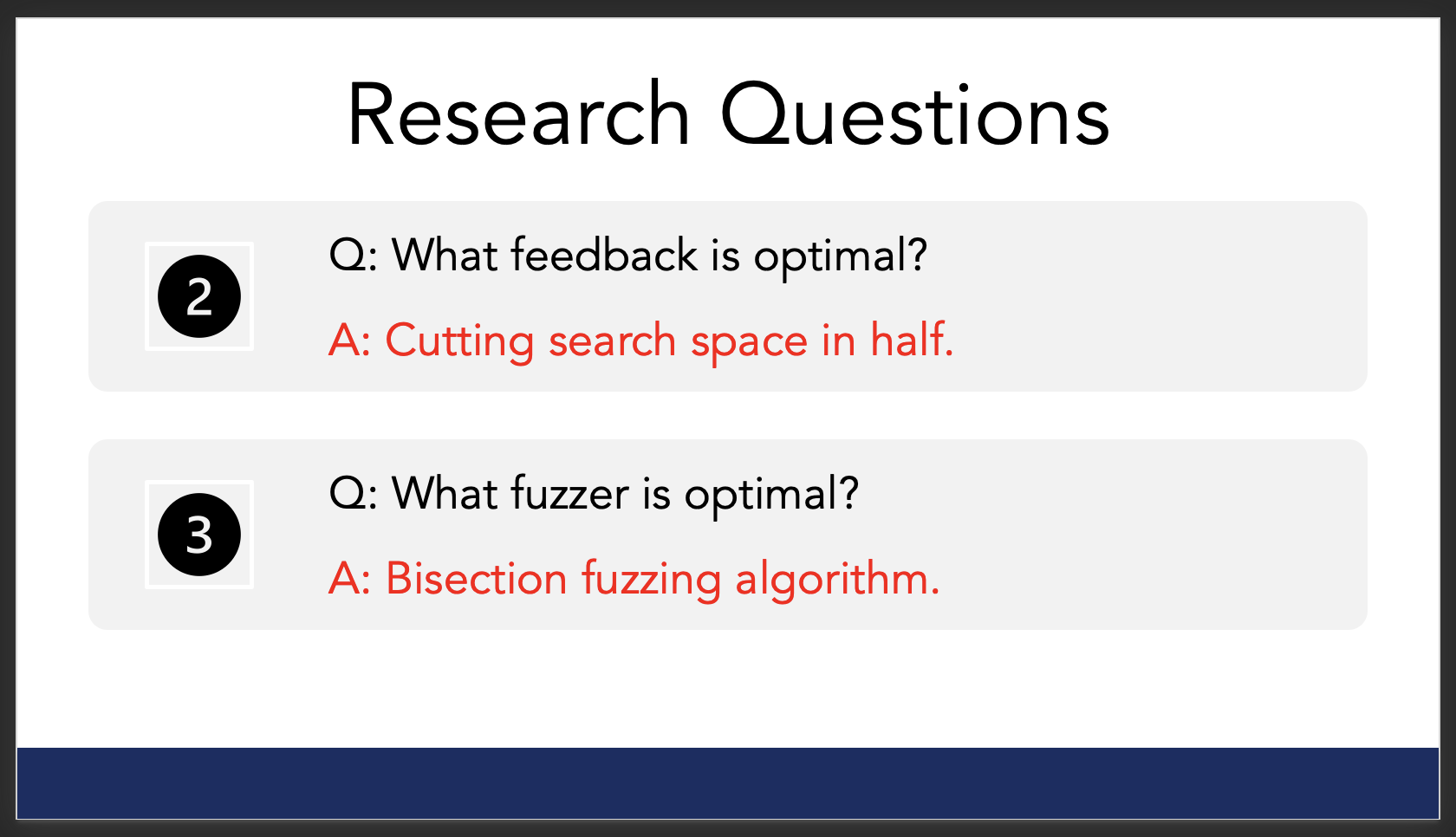 Research Questions

2

Q: What feedback is optimal?

A: Cutting search space in half.

3

Q: What fuzzer is optimal?

A: Bisection fuzzing algorithm.